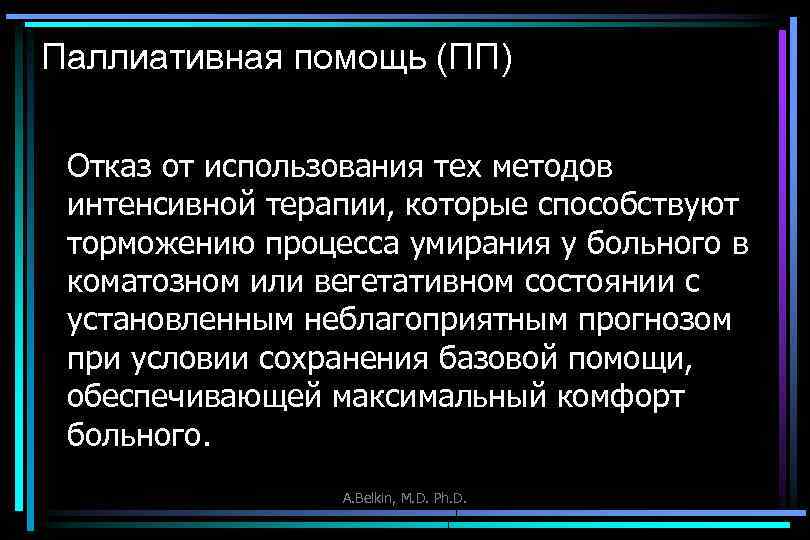 Паллиативная помощь (ПП)

Отказ от использования тех методов интенсивной терапии, которые способствуют торможению процесса умирания у больного в коматозном или вегетативном состоянии с установленным неблагоприятным прогнозом при условии сохранения базовой помощи, обеспечивающей максимальный комфорт больного.

A.Belkin, M.D. Ph.D.